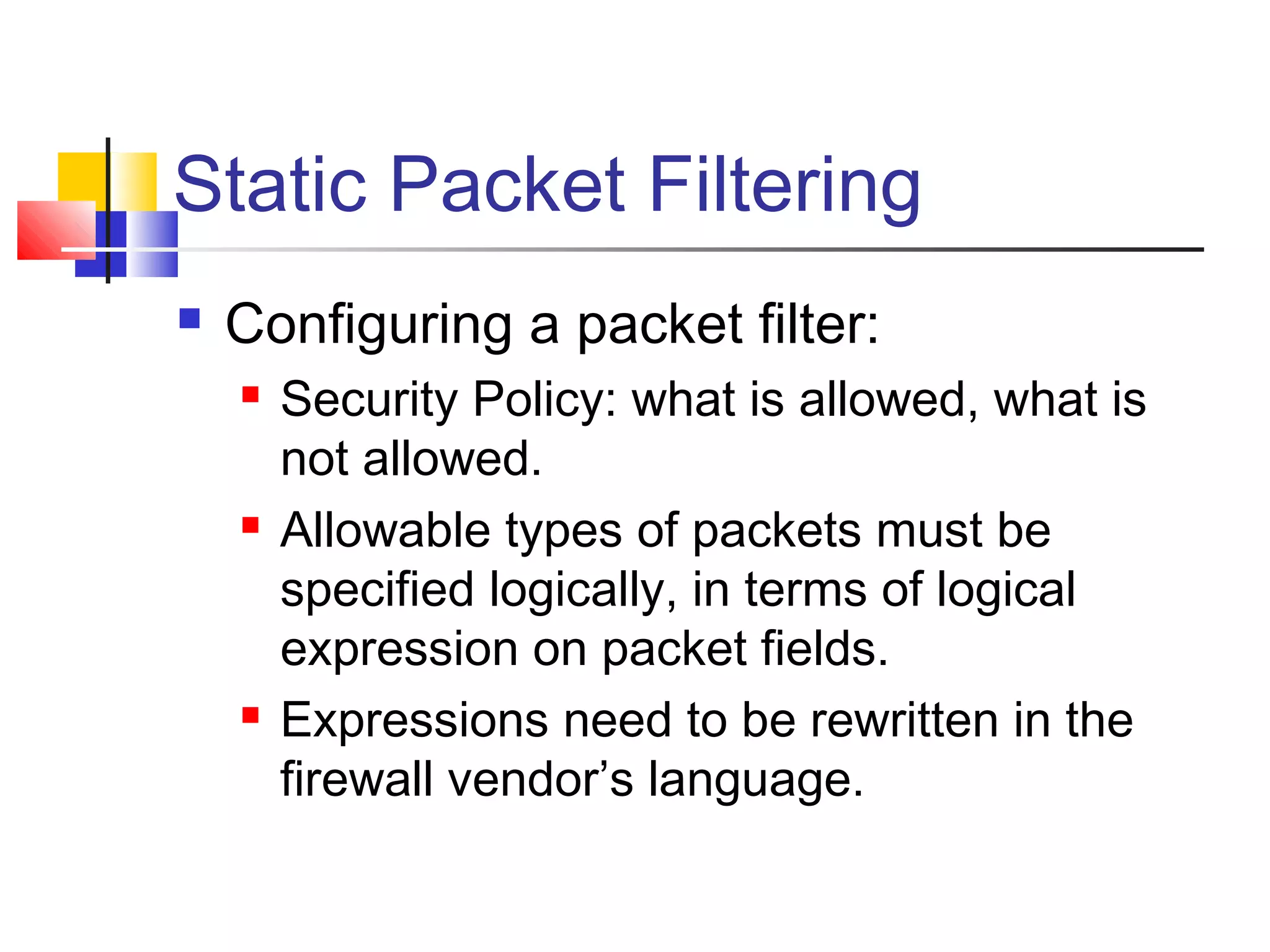 Static Packet Filtering

Configuring a packet filter:

Security Policy: what is allowed, what is not allowed.

Allowable types of packets must be specified logically, in terms of logical expression on packet fields.

Expressions need to be rewritten in the firewall vendor’s language.